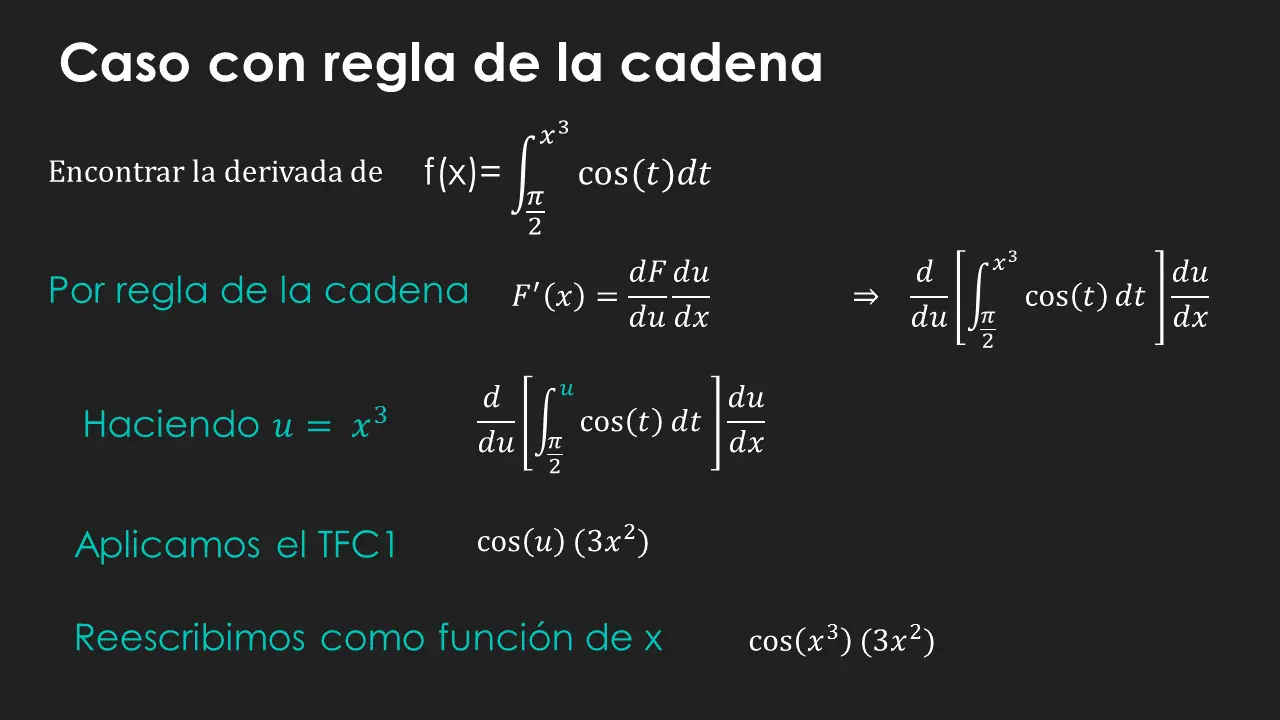 Caso con regla de la cadena

Encontrar la derivada de f(x)= $\int_{\frac{\pi}{2}}^{x^3} \cos(t)dt$

Por regla de la cadena $F'(x) = \frac{dF}{du}\frac{du}{dx}$ $\Rightarrow$ $\frac{d}{du}\left[\int_{\frac{\pi}{2}}^{x^3} \cos(t)\,dt\right]\frac{du}{dx}$

Haciendo $u = x^3$ $\frac{d}{du}\left[\int_{\frac{\pi}{2}}^{u} \cos(t)\,dt\right]\frac{du}{dx}$

Aplicamos el TFC1 $\cos(u)\,(3x^2)$

Reescribimos como función de x $\cos(x^3)\,(3x^2)$